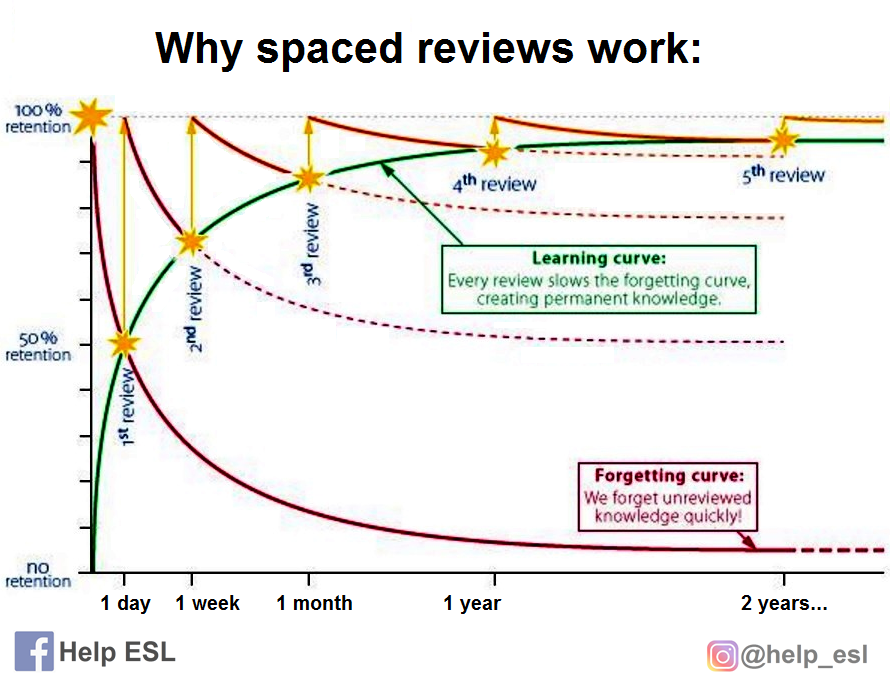 Why spaced reviews work:

100 % retention

50 % retention

no retention

1st review

2nd review

3rd review

4th review

5th review

Learning curve:
Every review slows the forgetting curve, creating permanent knowledge.

Forgetting curve:
We forget unreviewed knowledge quickly!

1 day 1 week 1 month 1 year 2 years...

Help ESL

@help_esl